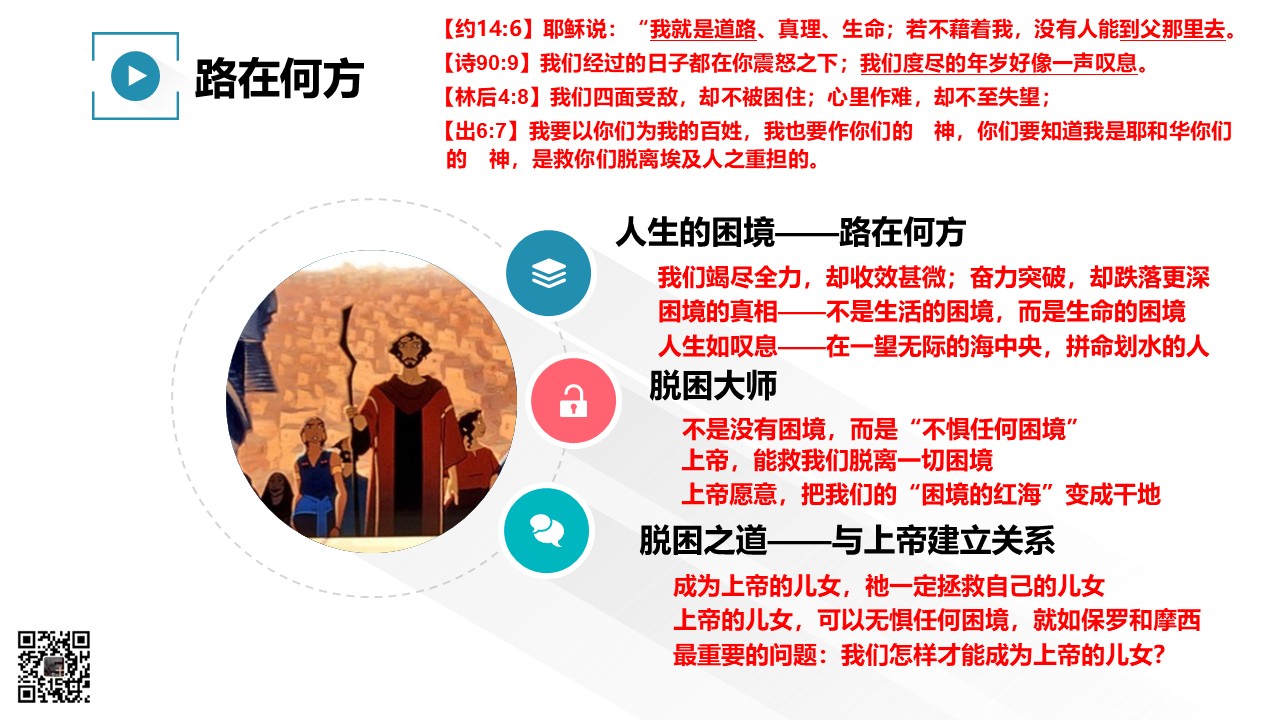 路在何方

【约14:6】耶稣说：“我就是道路、真理、生命；若不藉着我，没有人能到父那里去。

【诗90:9】我们经过的日子都在你震怒之下；我们度尽的年岁好像一声叹息。

【林后4:8】我们四面受敌，却不被困住；心里作难，却不至失望；

【出6:7】我要以你们为我的百姓，我也要作你们的 神，你们要知道我是耶和华你们的 神，是救你们脱离埃及人之重担的。

人生的困境——路在何方

我们竭尽全力，却收效甚微；奋力突破，却跌落更深

困境的真相——不是生活的困境，而是生命的困境

人生如叹息——在一望无际的海中央，拼命划水的人

脱困大师

不是没有困境，而是“不惧任何困境”

上帝，能救我们脱离一切困境

上帝愿意，把我们的“困境的红海”变成干地

脱困之道——与上帝建立关系

成为上帝的儿女，祂一定拯救自己的儿女

上帝的儿女，可以无惧任何困境，就如保罗和摩西

最重要的问题：我们怎样才能成为上帝的儿女？